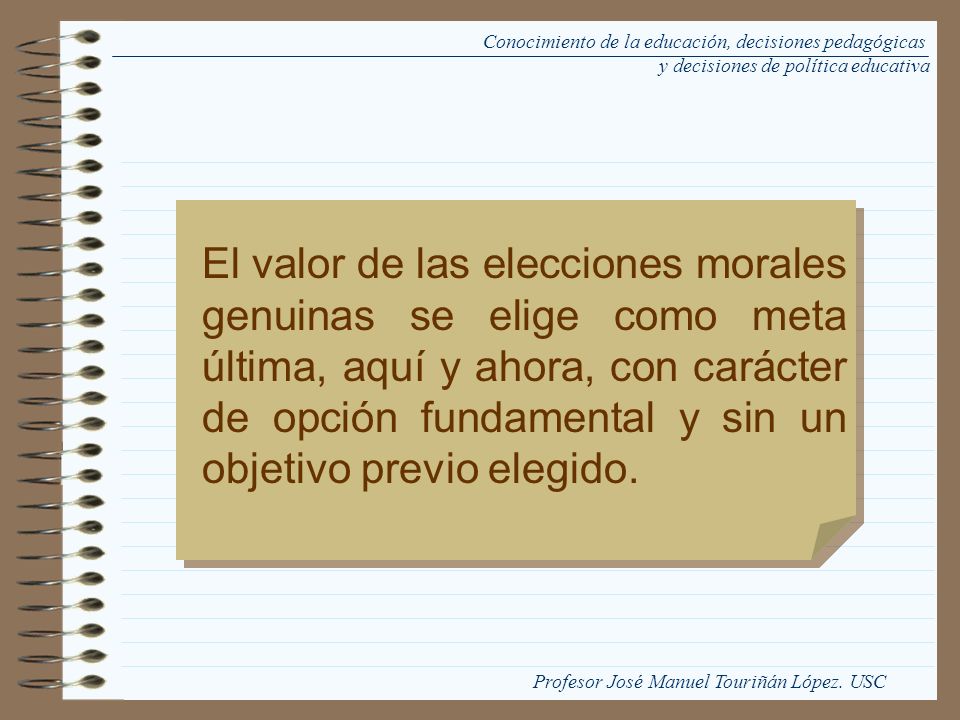 Conocimiento de la educación, decisiones pedagógicas y decisiones de política educativa

El valor de las elecciones morales genuinas se elige como meta última, aquí y ahora, con carácter de opción fundamental y sin un objetivo previo elegido.

Profesor José Manuel Touriñán López. USC